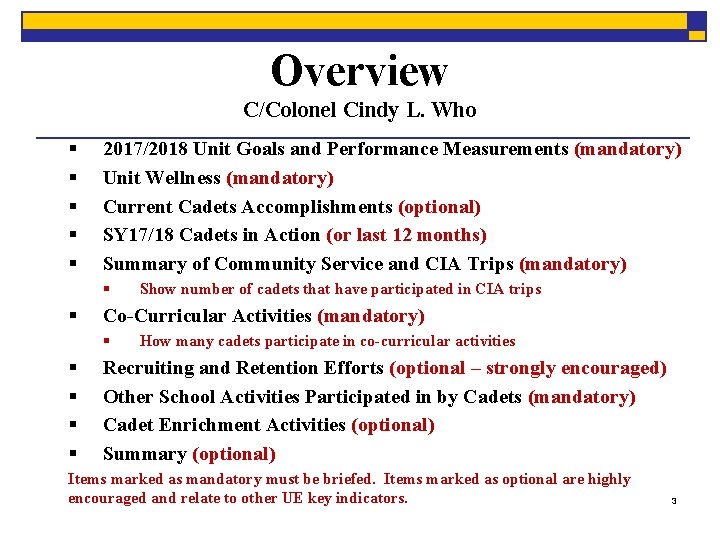 Overview
C/Colonel Cindy L. Who

▪ 2017/2018 Unit Goals and Performance Measurements (mandatory)
▪ Unit Wellness (mandatory)
▪ Current Cadets Accomplishments (optional)
▪ SY17/18 Cadets in Action (or last 12 months)
▪ Summary of Community Service and CIA Trips (mandatory)
  ▪ Show number of cadets that have participated in CIA trips
▪ Co-Curricular Activities (mandatory)
  ▪ How many cadets participate in co-curricular activities
▪ Recruiting and Retention Efforts (optional – strongly encouraged)
▪ Other School Activities Participated in by Cadets (mandatory)
▪ Cadet Enrichment Activities (optional)
▪ Summary (optional)

Items marked as mandatory must be briefed. Items marked as optional are highly encouraged and relate to other UE key indicators.

3